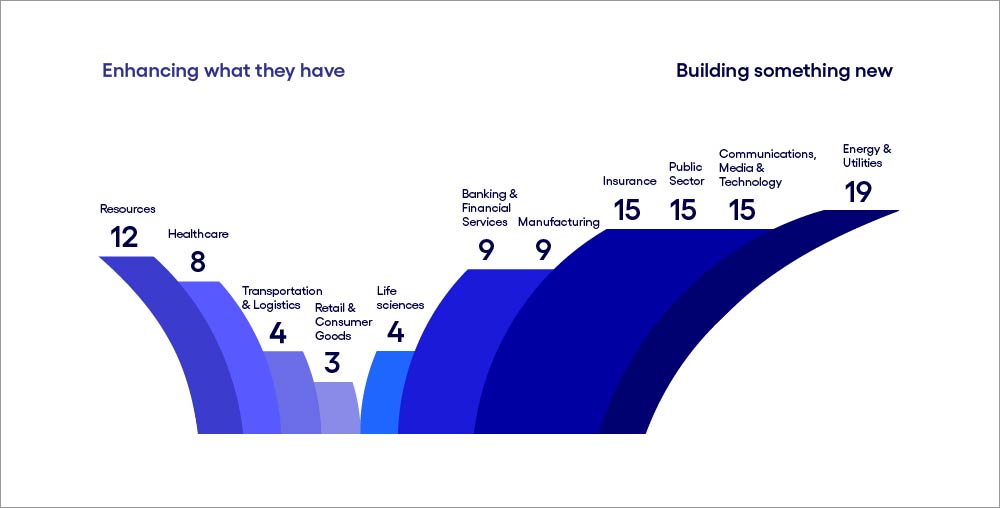 Enhancing what they have

Building something new

Resources
12

Healthcare
8

Transportation & Logistics
4

Retail & Consumer Goods
3

Life sciences
4

Banking & Financial Services
9

Manufacturing
9

Insurance
15

Public Sector
15

Communications, Media & Technology
15

Energy & Utilities
19